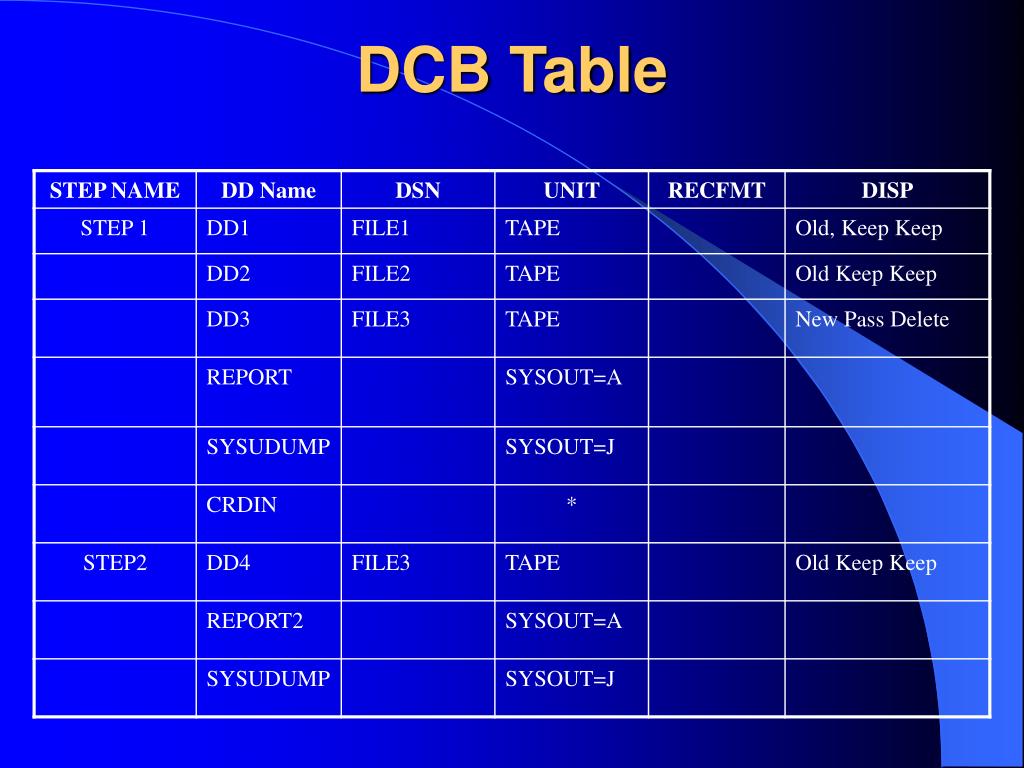 DCB Table

| STEP NAME | DD Name | DSN | UNIT | RECFMT | DISP |
|---|---|---|---|---|---|
| STEP 1 | DD1 | FILE1 | TAPE | | Old, Keep Keep |
| | DD2 | FILE2 | TAPE | | Old Keep Keep |
| | DD3 | FILE3 | TAPE | | New Pass Delete |
| | REPORT | | SYSOUT=A | | |
| | SYSUDUMP | | SYSOUT=J | | |
| | CRDIN | | * | | |
| STEP2 | DD4 | FILE3 | TAPE | | Old Keep Keep |
| | REPORT2 | | SYSOUT=A | | |
| | SYSUDUMP | | SYSOUT=J | | |